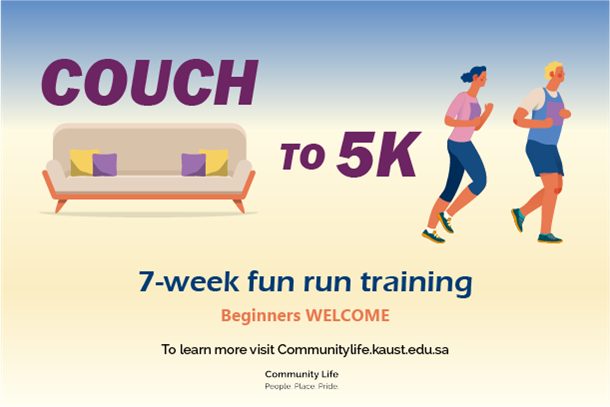 COUCH

TO 5K

7-week fun run training

Beginners WELCOME

To learn more visit Communitylife.kaust.edu.sa

Community Life
People. Place. Pride.